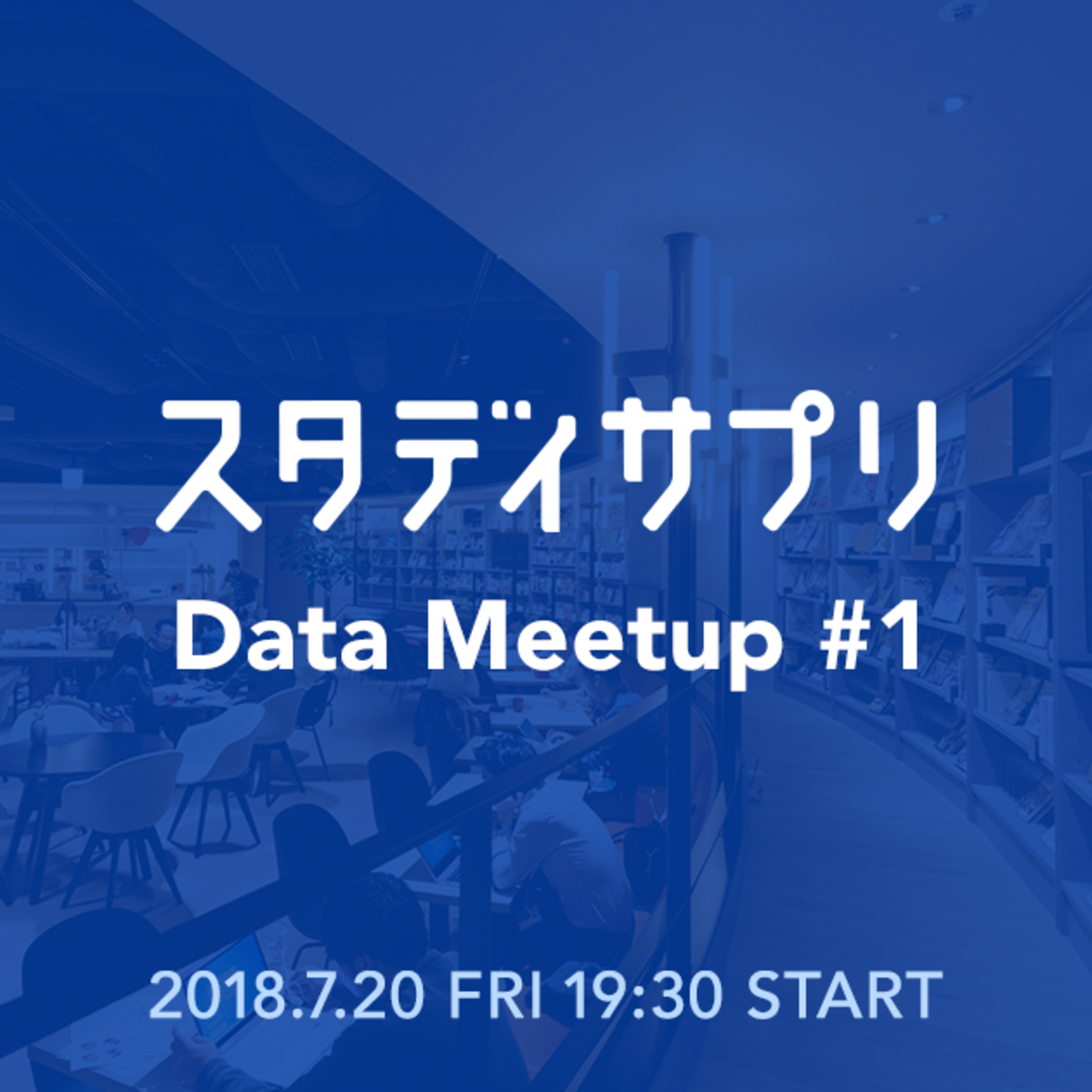 スタディサプリ
Data Meetup #1

2018.7.20 FRI 19:30 START